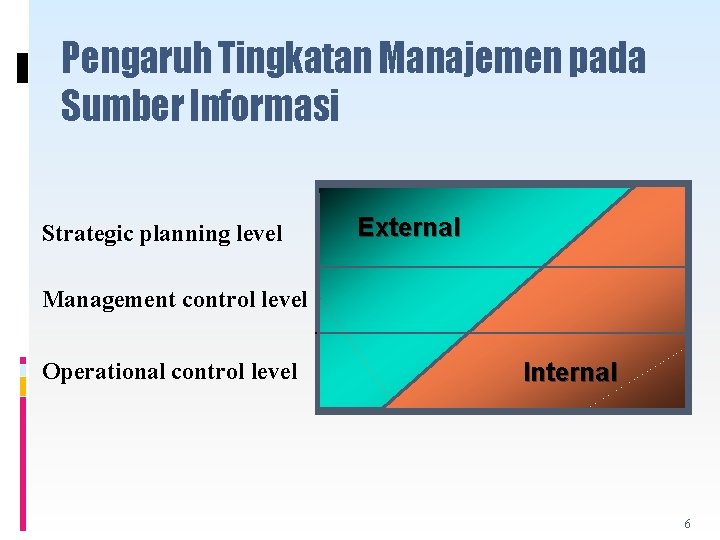 Pengaruh Tingkatan Manajemen pada Sumber Informasi

Strategic planning level

Management control level

Operational control level

External

Internal

6